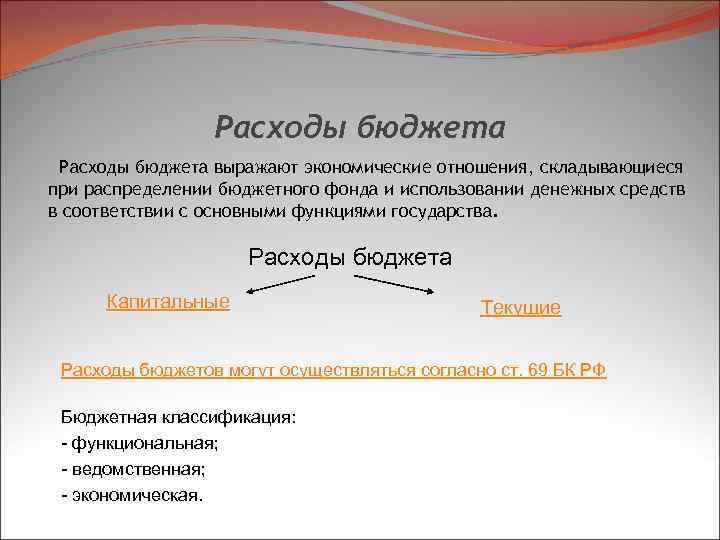 Расходы бюджета

Расходы бюджета выражают экономические отношения, складывающиеся при распределении бюджетного фонда и использовании денежных средств в соответствии с основными функциями государства.

Расходы бюджета

Капитальные

Текущие

Расходы бюджетов могут осуществляться согласно ст. 69 БК РФ

Бюджетная классификация:
- функциональная;
- ведомственная;
- экономическая.